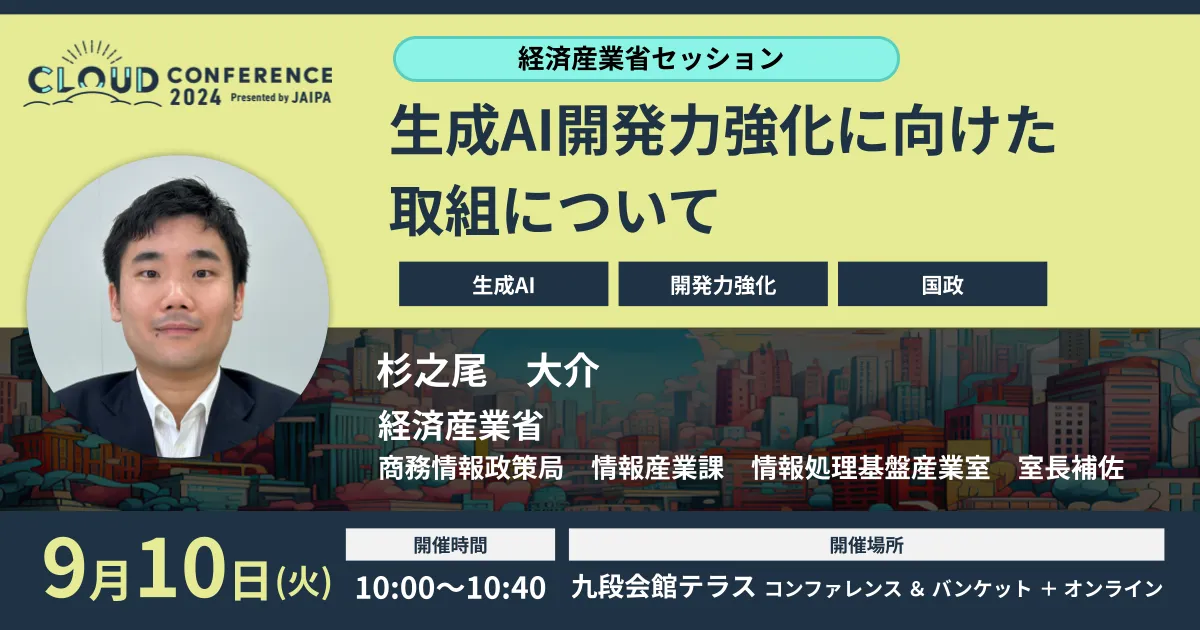 CLOUD CONFERENCE 2024 Presented by JAIPA

経済産業省セッション

生成AI開発力強化に向けた取組について

生成AI

開発力強化

国政

杉之尾　大介

経済産業省

商務情報政策局　情報産業課　情報処理基盤産業室　室長補佐

9月10日(火)

開催時間

10:00〜10:40

開催場所

九段会館テラス コンファレンス & バンケット ＋ オンライン